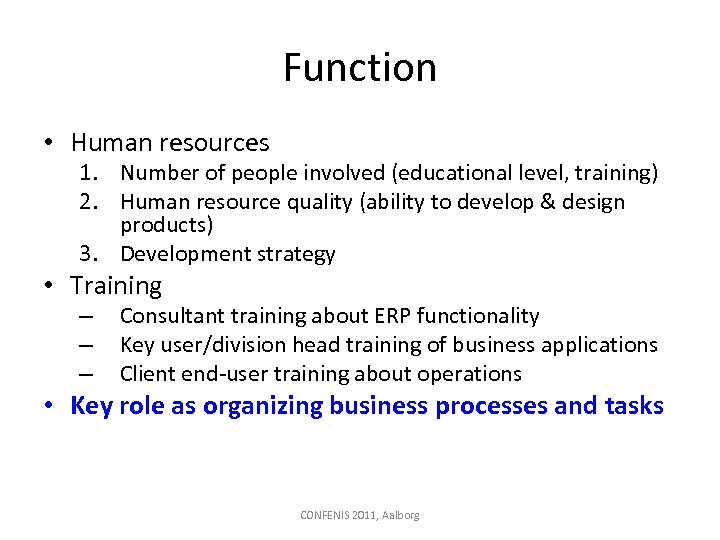 Function

• Human resources
1. Number of people involved (educational level, training)
2. Human resource quality (ability to develop & design products)
3. Development strategy
• Training
– Consultant training about ERP functionality
– Key user/division head training of business applications
– Client end-user training about operations
• Key role as organizing business processes and tasks

CONFENIS 2011, Aalborg